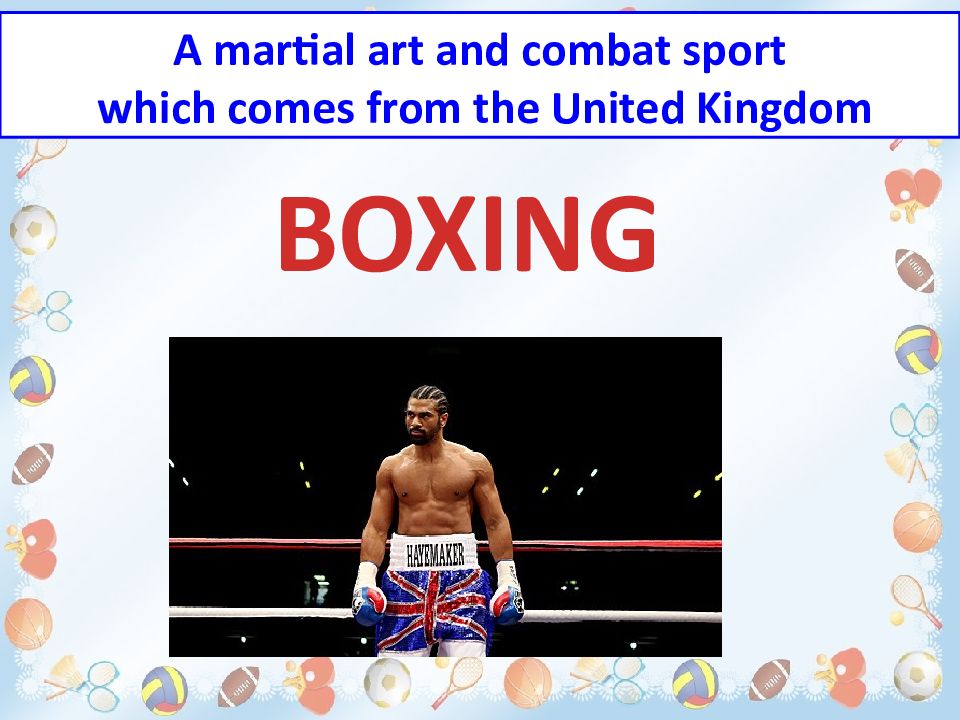 A martial art and combat sport which comes from the United Kingdom

BOXING

HAYEMAKER